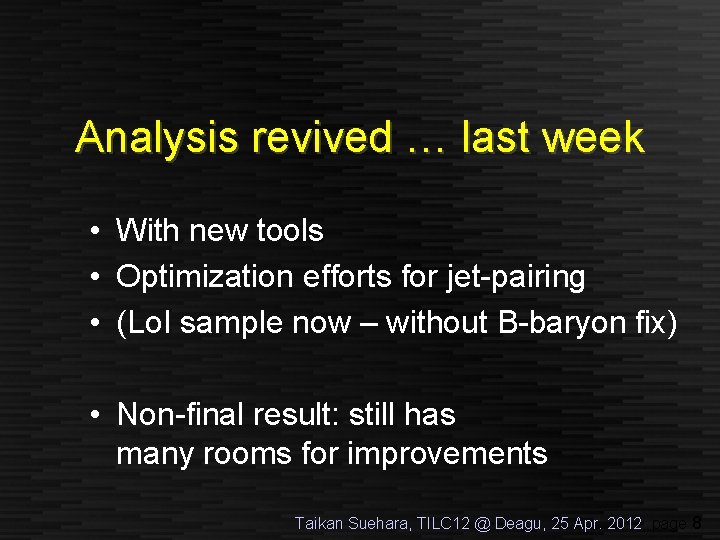 Analysis revived … last week

• With new tools
• Optimization efforts for jet-pairing
• (LoI sample now – without B-baryon fix)

• Non-final result: still has many rooms for improvements

Taikan Suehara, TILC12 @ Deagu, 25 Apr. 2012 page 8